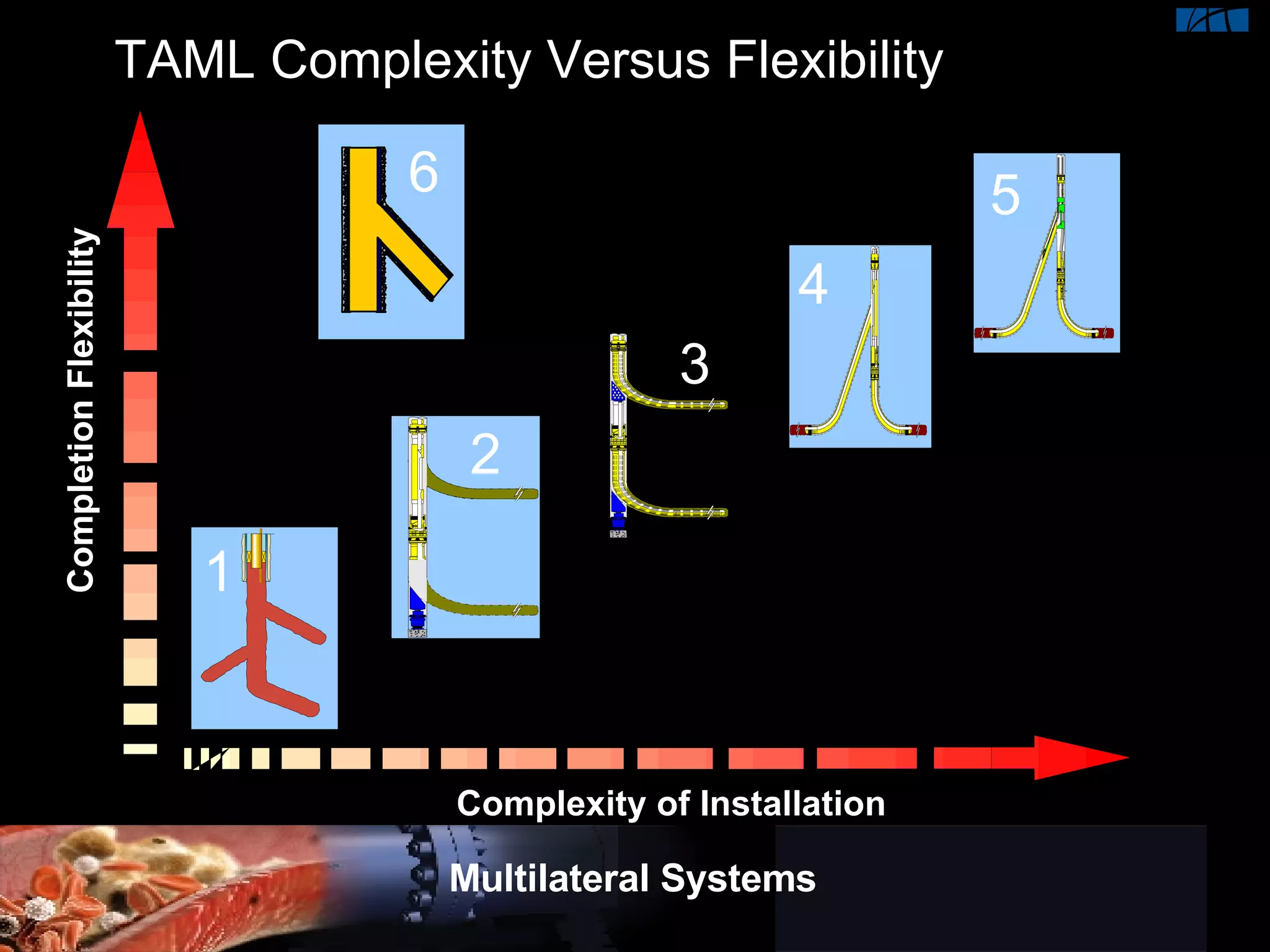 TAML Complexity Versus Flexibility

Completion Flexibility

6

5

4

3

2

1

Complexity of Installation

Multilateral Systems